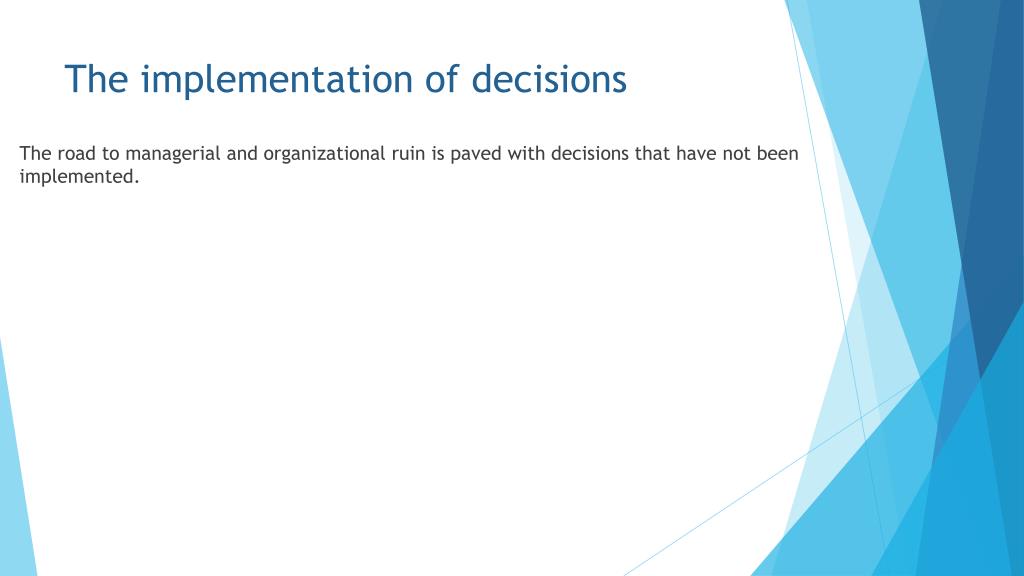 The implementation of decisions

The road to managerial and organizational ruin is paved with decisions that have not been implemented.